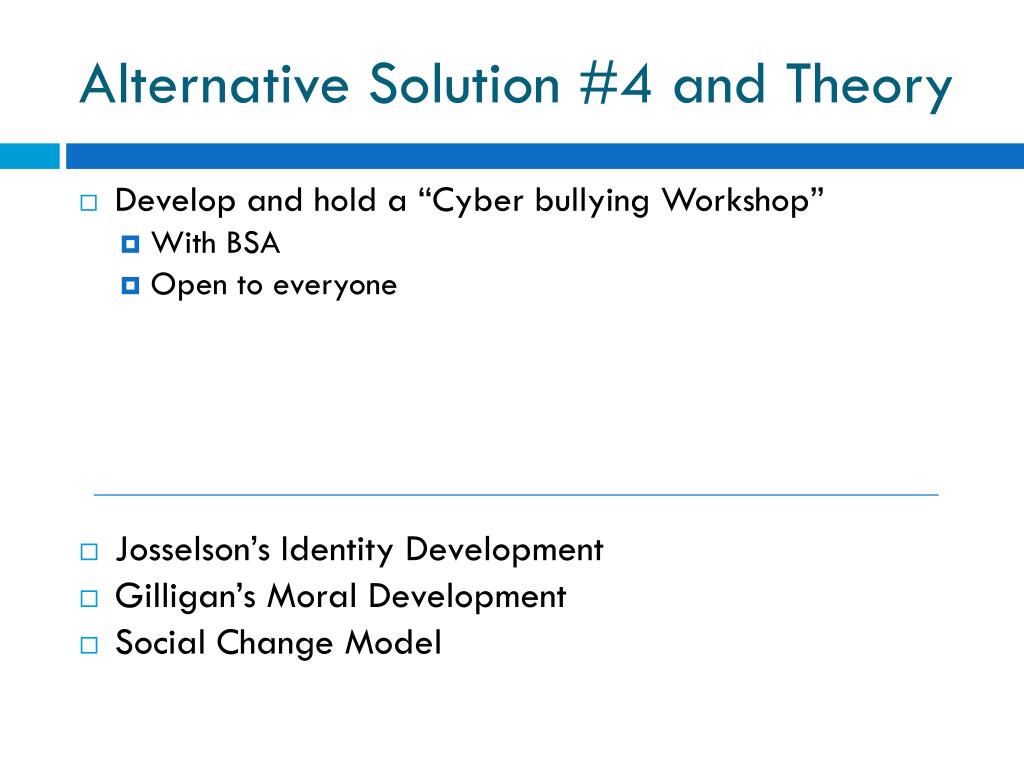 Alternative Solution #4 and Theory

Develop and hold a “Cyber bullying Workshop”
With BSA
Open to everyone

Josselson’s Identity Development
Gilligan’s Moral Development
Social Change Model